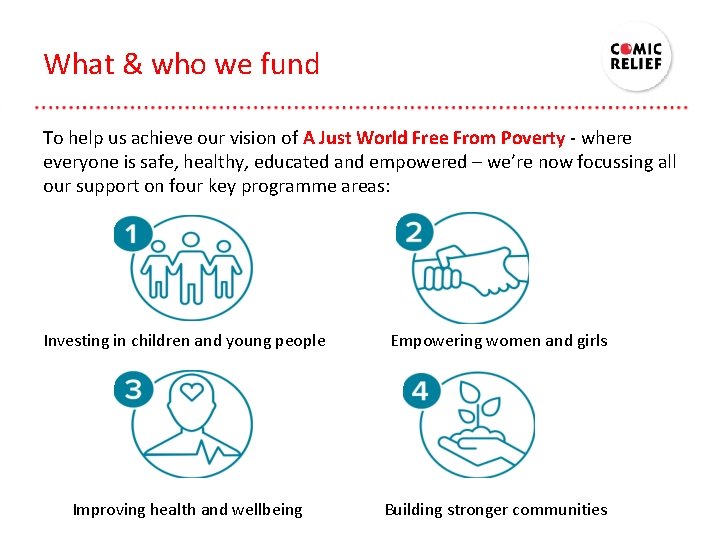 What & who we fund

COMIC RELIEF

To help us achieve our vision of A Just World Free From Poverty - where everyone is safe, healthy, educated and empowered – we're now focussing all our support on four key programme areas:

1

Investing in children and young people

2

Empowering women and girls

3

Improving health and wellbeing

4

Building stronger communities